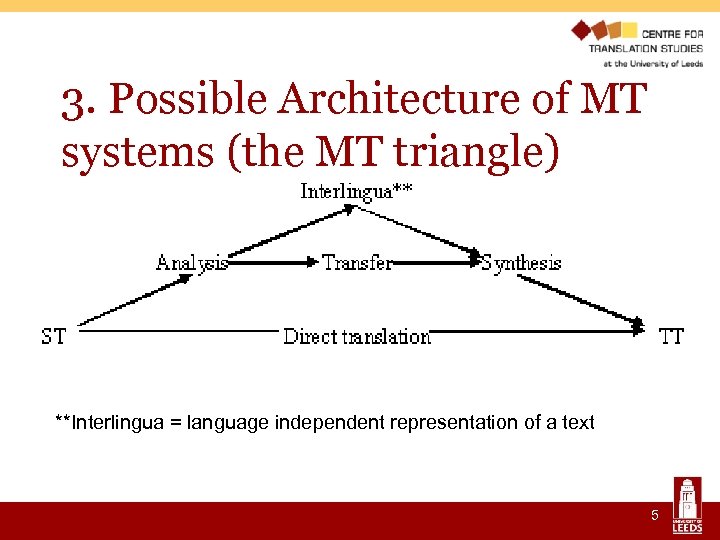 CENTRE FOR TRANSLATION STUDIES
at the University of Leeds

3. Possible Architecture of MT systems (the MT triangle)

Interlingua**

Analysis

Transfer

Synthesis

ST

Direct translation

TT

**Interlingua = language independent representation of a text

5

UNIVERSITY OF LEEDS